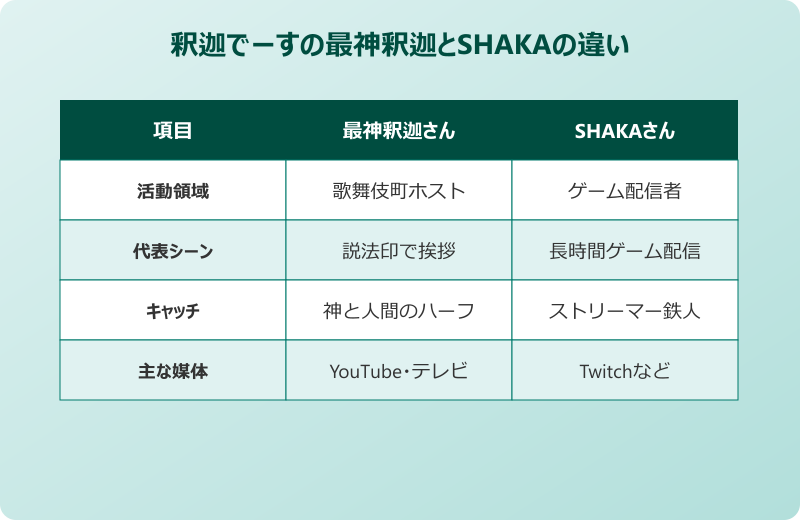 釈迦でーすの最神釈迦とSHAKAの違い

| 項目 | 最神釈迦さん | SHAKAさん |
|---|---|---|
| 活動領域 | 歌舞伎町ホスト | ゲーム配信者 |
| 代表シーン | 説法印で挨拶 | 長時間ゲーム配信 |
| キャッチ | 神と人間のハーフ | ストリーマー鉄人 |
| 主な媒体 | YouTube・テレビ | Twitchなど |